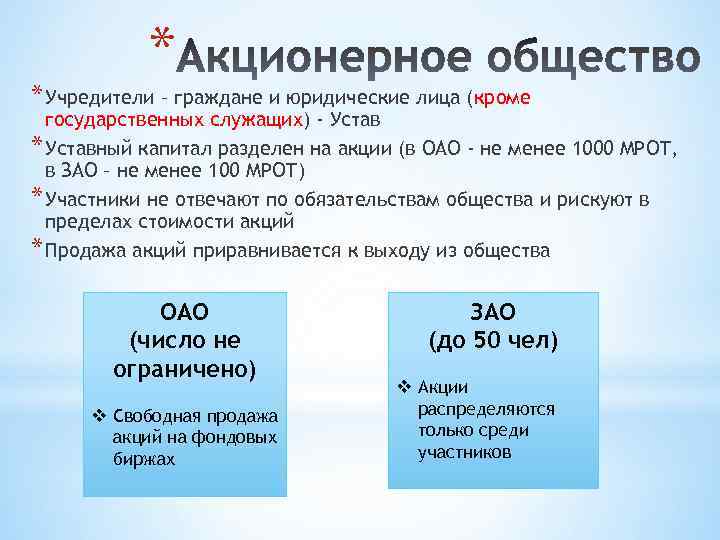 *Акционерное общество

*Учредители – граждане и юридические лица (кроме государственных служащих) - Устав

*Уставный капитал разделен на акции (в ОАО - не менее 1000 МРОТ, в ЗАО – не менее 100 МРОТ)

*Участники не отвечают по обязательствам общества и рискуют в пределах стоимости акций

*Продажа акций приравнивается к выходу из общества

ОАО
(число не ограничено)

❖ Свободная продажа акций на фондовых биржах

ЗАО
(до 50 чел)

❖ Акции распределяются только среди участников